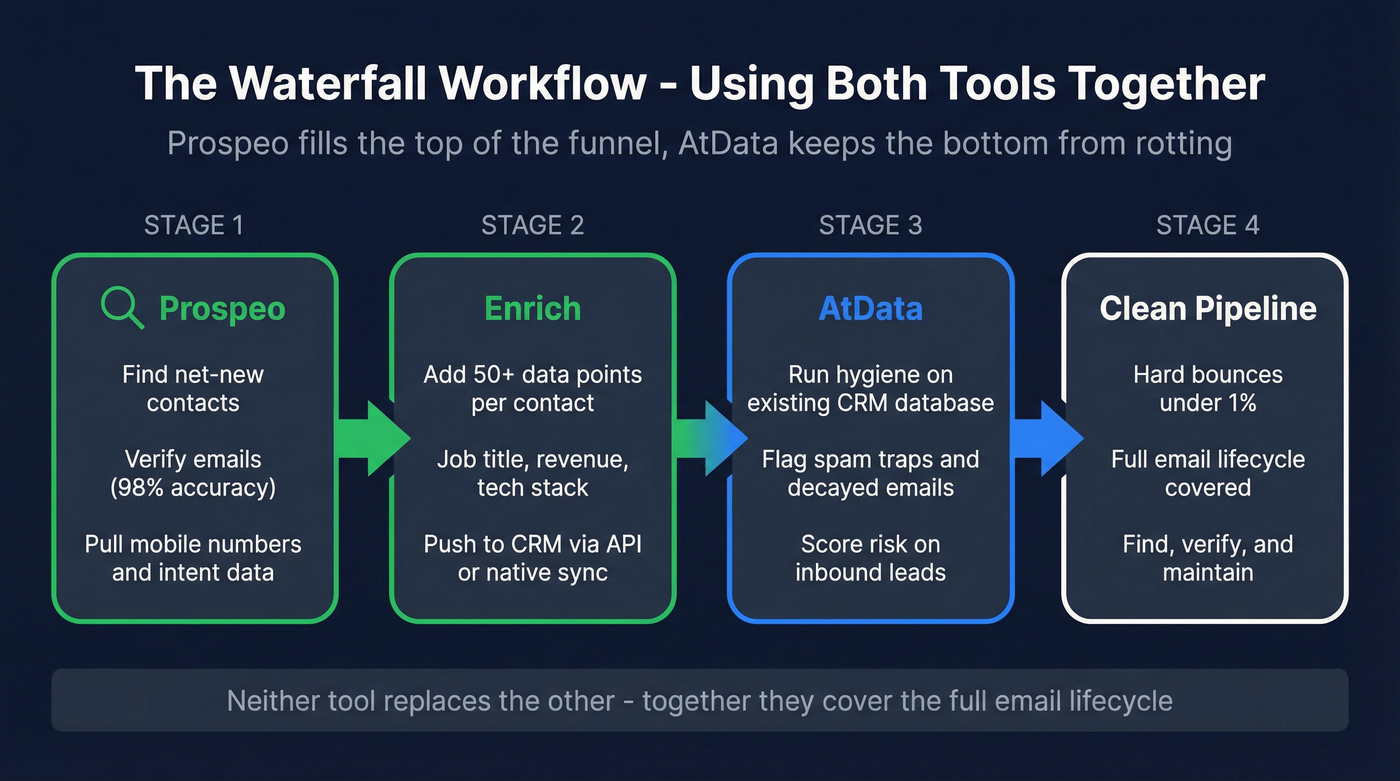 The Waterfall Workflow - Using Both Tools Together

Prospeo fills the top of the funnel, AtData keeps the bottom from rotting

STAGE 1

Prospeo

Find net-new contacts

Verify emails (98% accuracy)

Pull mobile numbers and intent data

STAGE 2

Enrich

Add 50+ data points per contact

Job title, revenue, tech stack

Push to CRM via API or native sync

STAGE 3

AtData

Run hygiene on existing CRM database

Flag spam traps and decayed emails

Score risk on inbound leads

STAGE 4

Clean Pipeline

Hard bounces under 1%

Full email lifecycle covered

Find, verify, and maintain

Neither tool replaces the other - together they cover the full email lifecycle